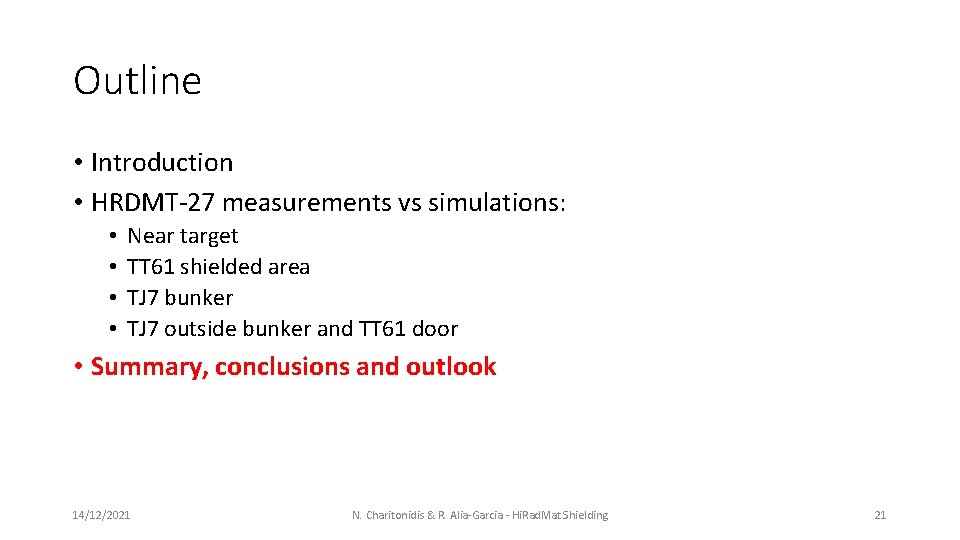 Outline

• Introduction
• HRDMT-27 measurements vs simulations:
  • Near target
  • TT61 shielded area
  • TJ7 bunker
  • TJ7 outside bunker and TT61 door
• Summary, conclusions and outlook

14/12/2021

N. Charitonidis & R. Alia-Garcia - HiRadMat Shielding

21